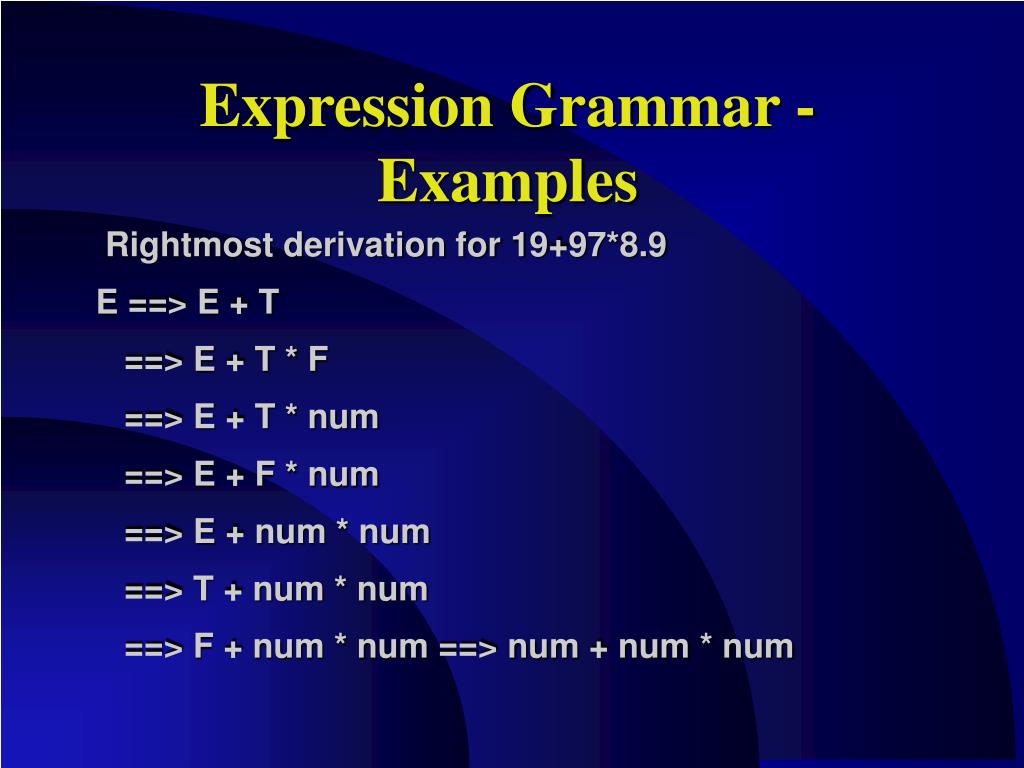 Expression Grammar - Examples

Rightmost derivation for 19+97*8.9

E ==> E + T

==> E + T * F

==> E + T * num

==> E + F * num

==> E + num * num

==> T + num * num

==> F + num * num ==> num + num * num